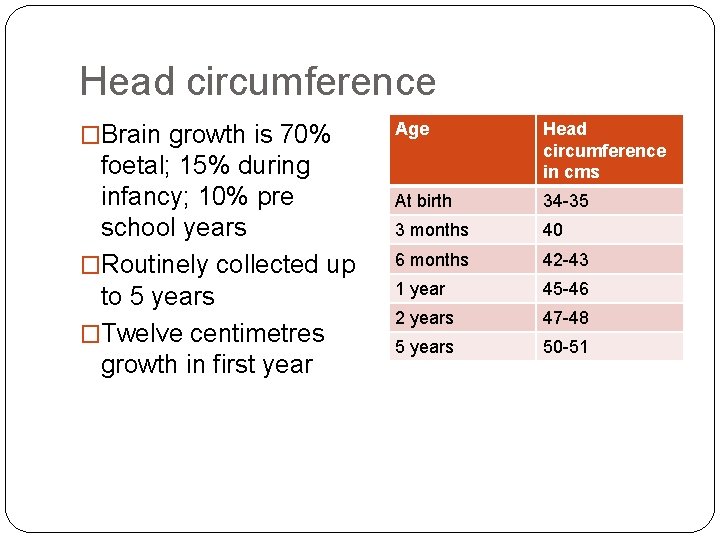 Head circumference

□Brain growth is 70% foetal; 15% during infancy; 10% pre school years

□Routinely collected up to 5 years

□Twelve centimetres growth in first year

| Age | Head circumference in cms |
|---|---|
| At birth | 34-35 |
| 3 months | 40 |
| 6 months | 42-43 |
| 1 year | 45-46 |
| 2 years | 47-48 |
| 5 years | 50-51 |